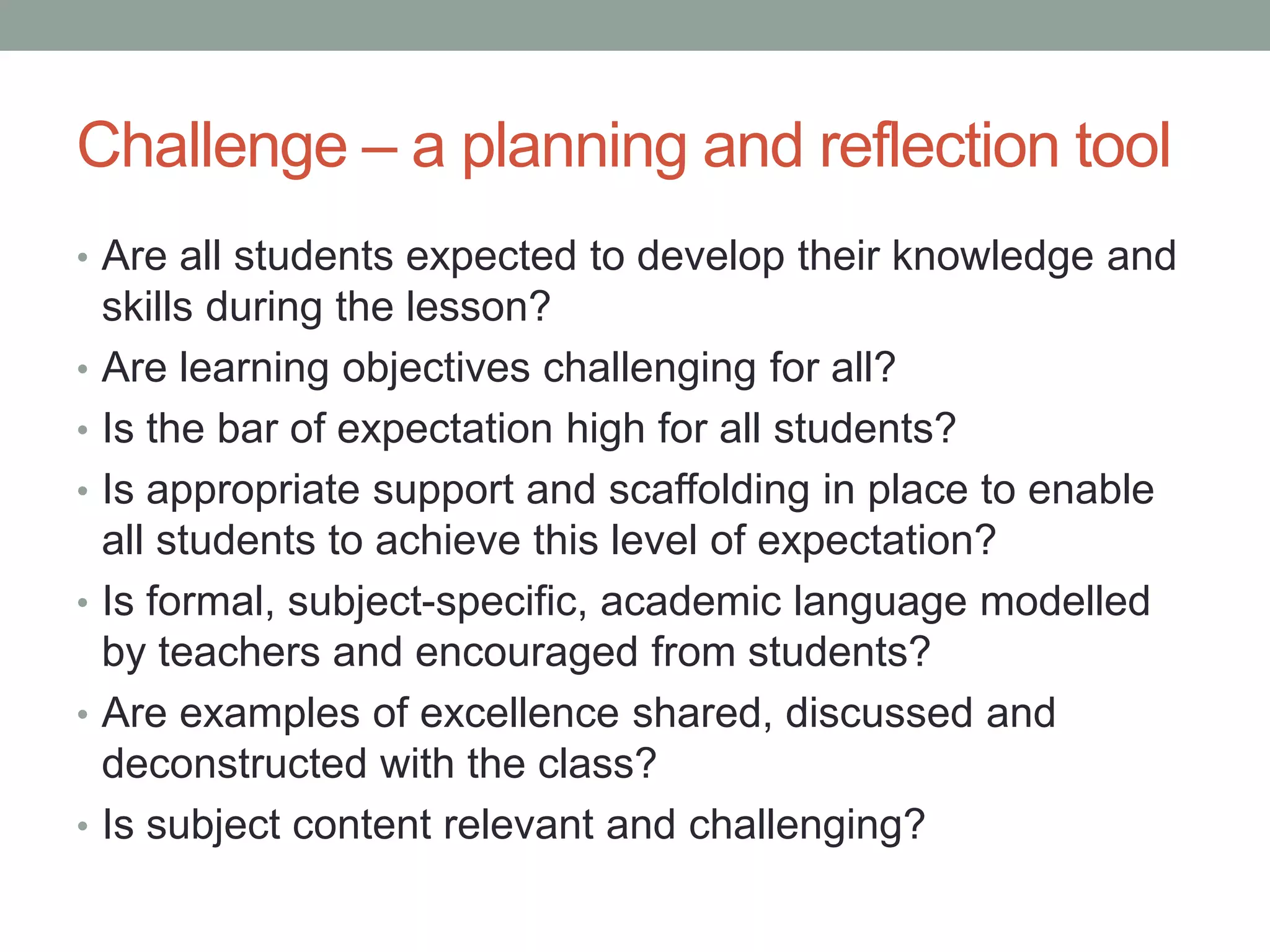 Challenge – a planning and reflection tool

• Are all students expected to develop their knowledge and skills during the lesson?
• Are learning objectives challenging for all?
• Is the bar of expectation high for all students?
• Is appropriate support and scaffolding in place to enable all students to achieve this level of expectation?
• Is formal, subject-specific, academic language modelled by teachers and encouraged from students?
• Are examples of excellence shared, discussed and deconstructed with the class?
• Is subject content relevant and challenging?